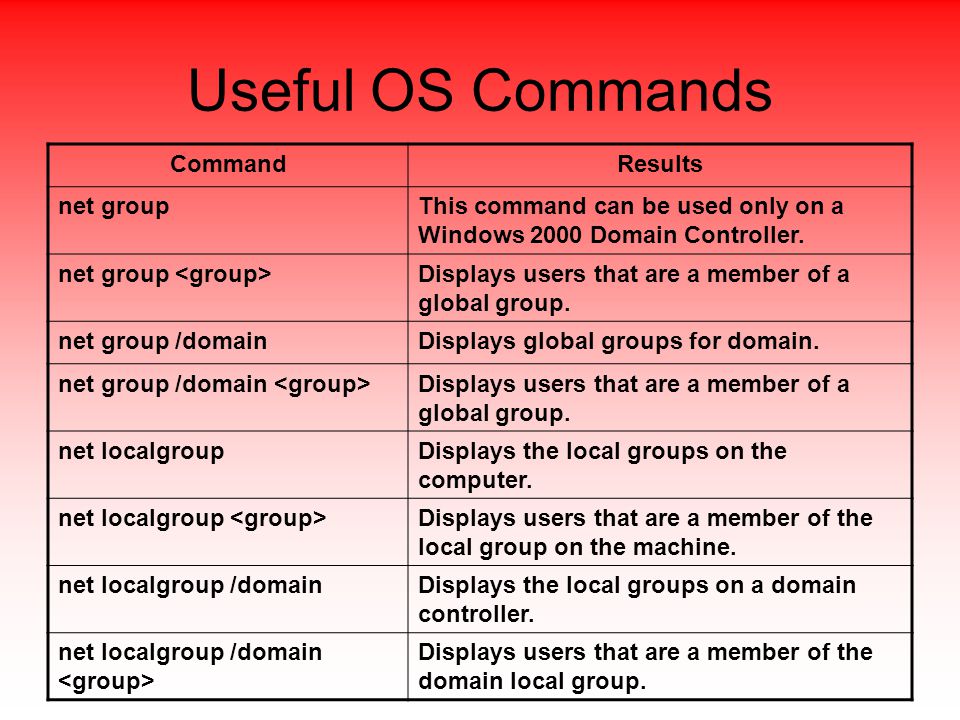 Useful OS Commands

| Command | Results |
|---|---|
| net group | This command can be used only on a Windows 2000 Domain Controller. |
| net group <group> | Displays users that are a member of a global group. |
| net group /domain | Displays global groups for domain. |
| net group /domain <group> | Displays users that are a member of a global group. |
| net localgroup | Displays the local groups on the computer. |
| net localgroup <group> | Displays users that are a member of the local group on the machine. |
| net localgroup /domain | Displays the local groups on a domain controller. |
| net localgroup /domain <group> | Displays users that are a member of the domain local group. |